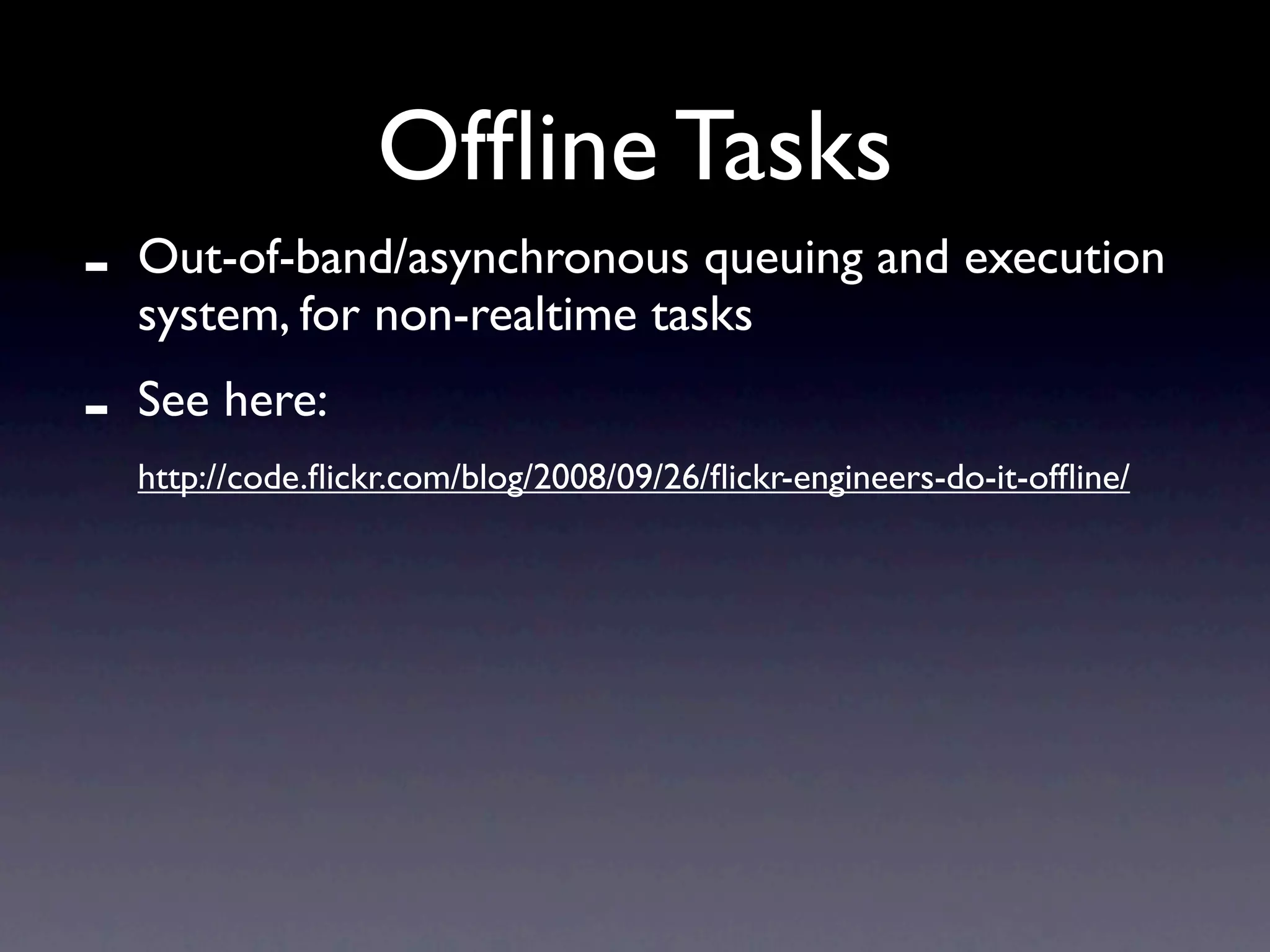 Offline Tasks

- Out-of-band/asynchronous queuing and execution system, for non-realtime tasks

- See here:

http://code.flickr.com/blog/2008/09/26/flickr-engineers-do-it-offline/